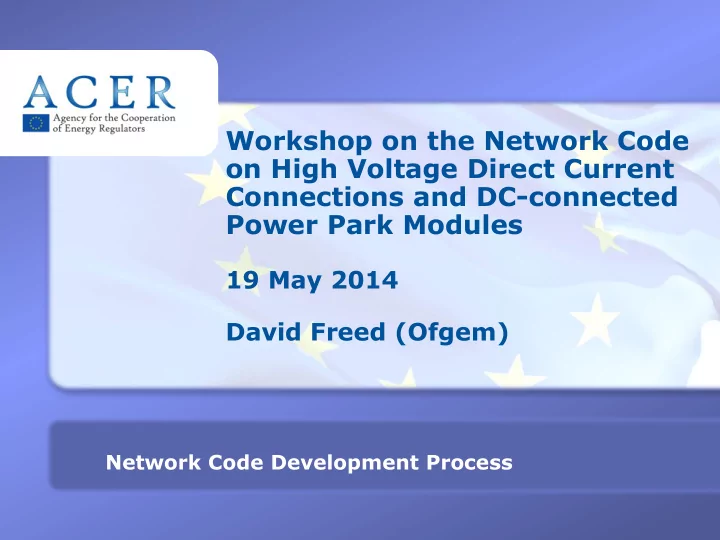 ACER
Agency for the Cooperation of Energy Regulators

Workshop on the Network Code on High Voltage Direct Current Connections and DC-connected Power Park Modules

19 May 2014

David Freed (Ofgem)

Network Code Development Process